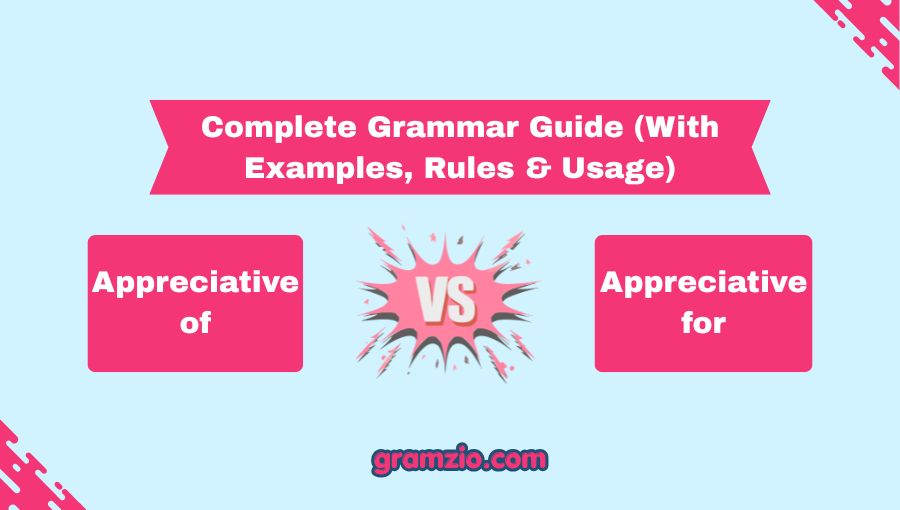 Complete Grammar Guide (With Examples, Rules & Usage)

Appreciative of

VS

Appreciative for

gramzio.com